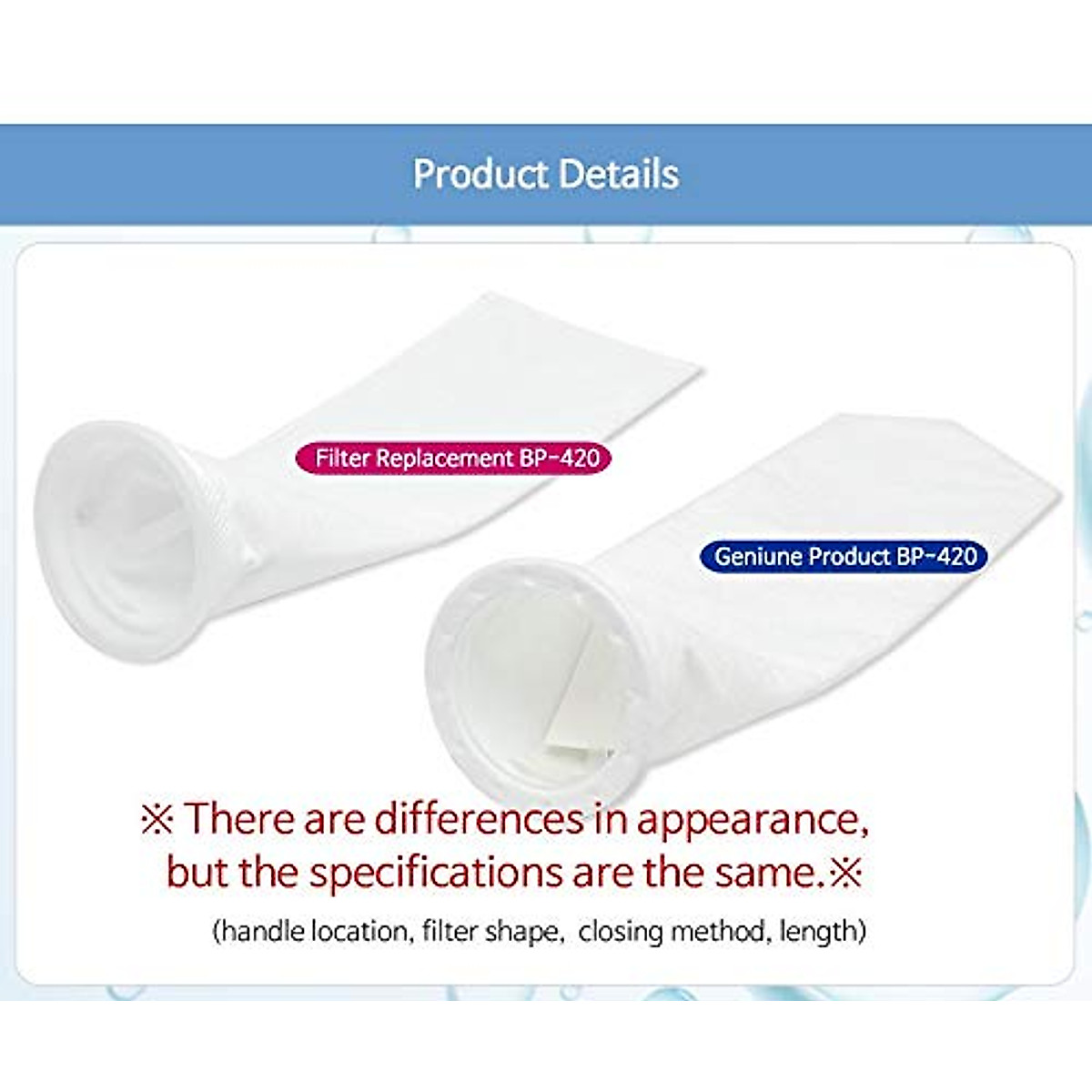 Product Details

Filter Replacement BP-420

Geniune Product BP-420

※ There are differences in appearance, but the specifications are the same.※

(handle location, filter shape, closing method, length)